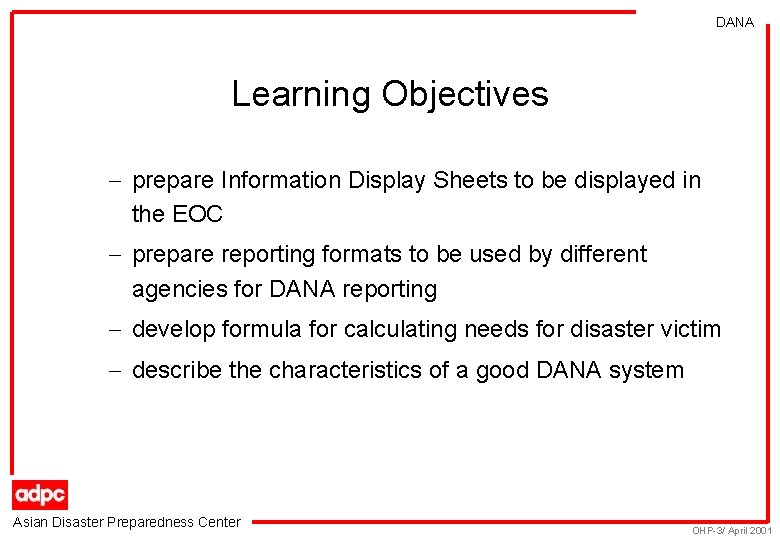 DANA

Learning Objectives

– prepare Information Display Sheets to be displayed in the EOC

– prepare reporting formats to be used by different agencies for DANA reporting

– develop formula for calculating needs for disaster victim

– describe the characteristics of a good DANA system

adpc

Asian Disaster Preparedness Center

OHP-3/ April 2001